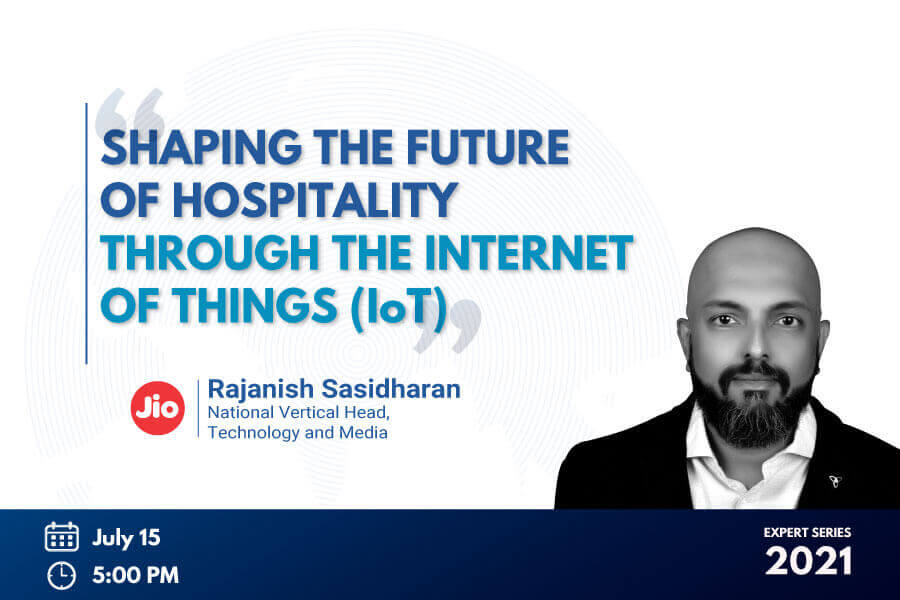 SHAPING THE FUTURE OF HOSPITALITY THROUGH THE INTERNET OF THINGS (IoT)

Jio

Rajanish Sasidharan
National Vertical Head, Technology and Media

July 15
5:00 PM

EXPERT SERIES
2021